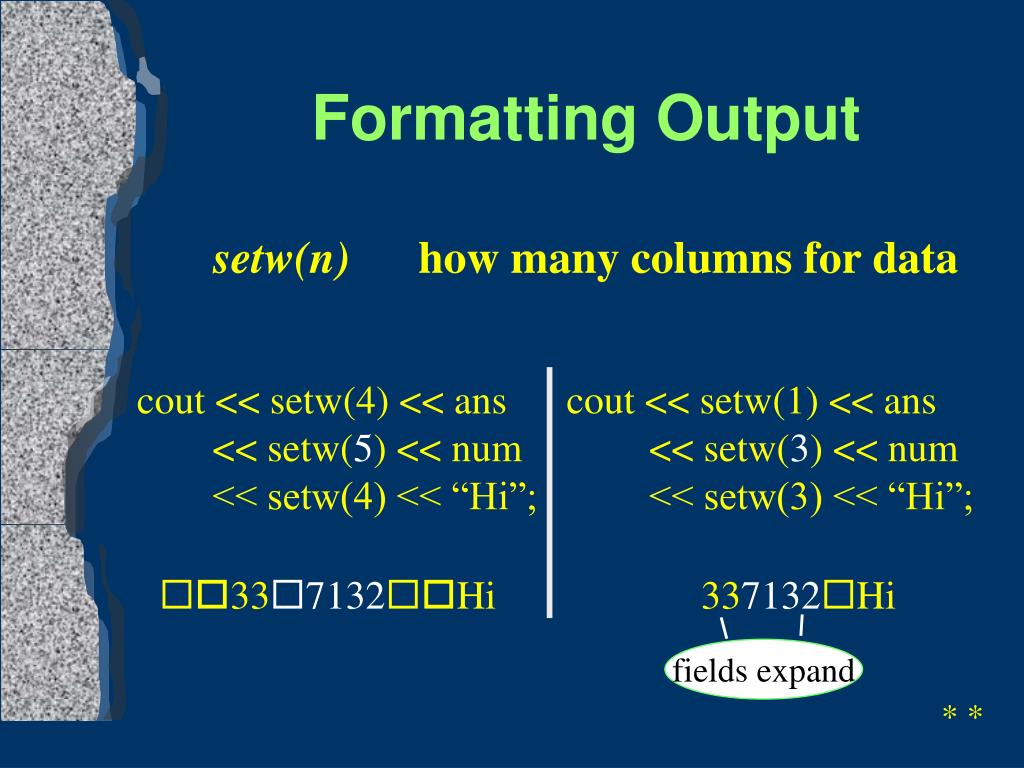 Formatting Output

setw(n) how many columns for data

cout << setw(4) << ans
<< setw(5) << num
<< setw(4) << “Hi”;

□□33□7132□□Hi

cout << setw(1) << ans
<< setw(3) << num
<< setw(3) << “Hi”;

337132□Hi

fields expand

* *